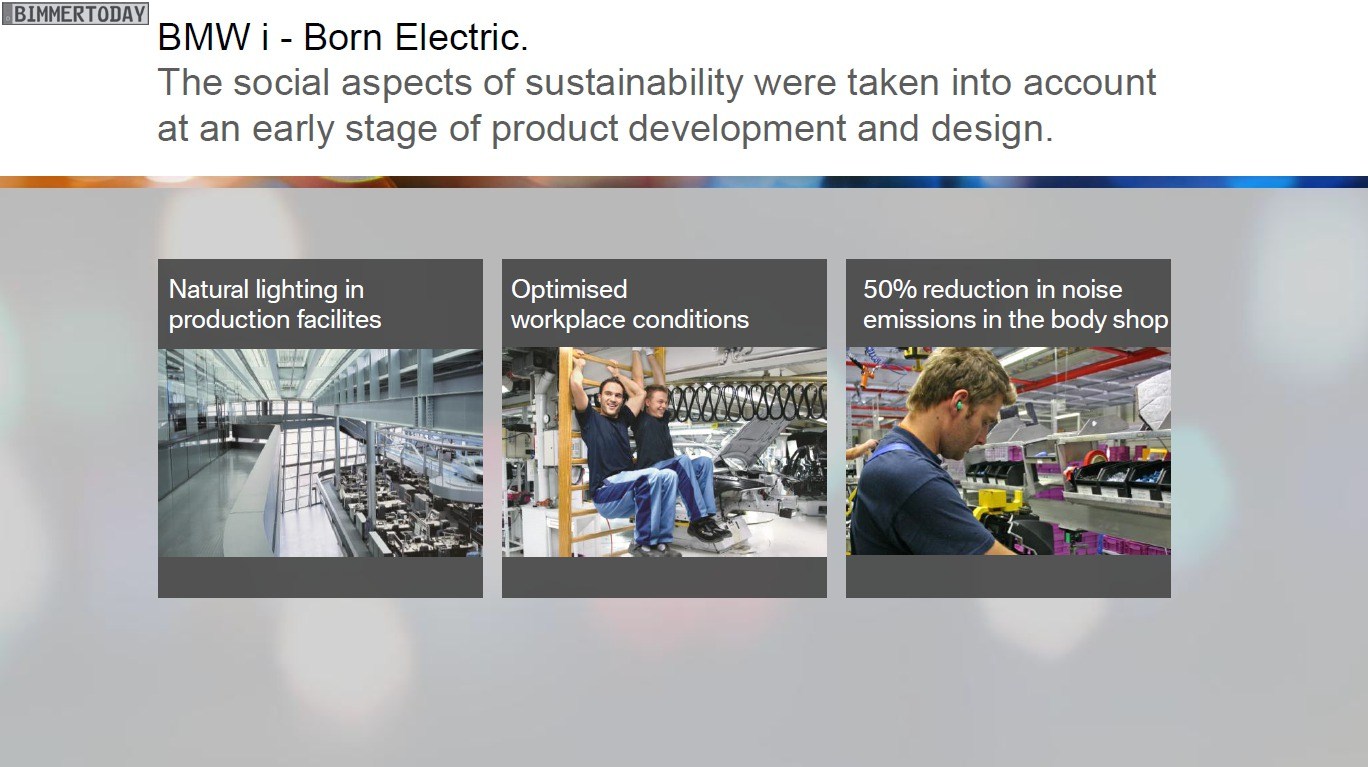 BIMMERTODAY

BMW i - Born Electric.
The social aspects of sustainability were taken into account at an early stage of product development and design.

Natural lighting in production facilites

Optimised workplace conditions

50% reduction in noise emissions in the body shop